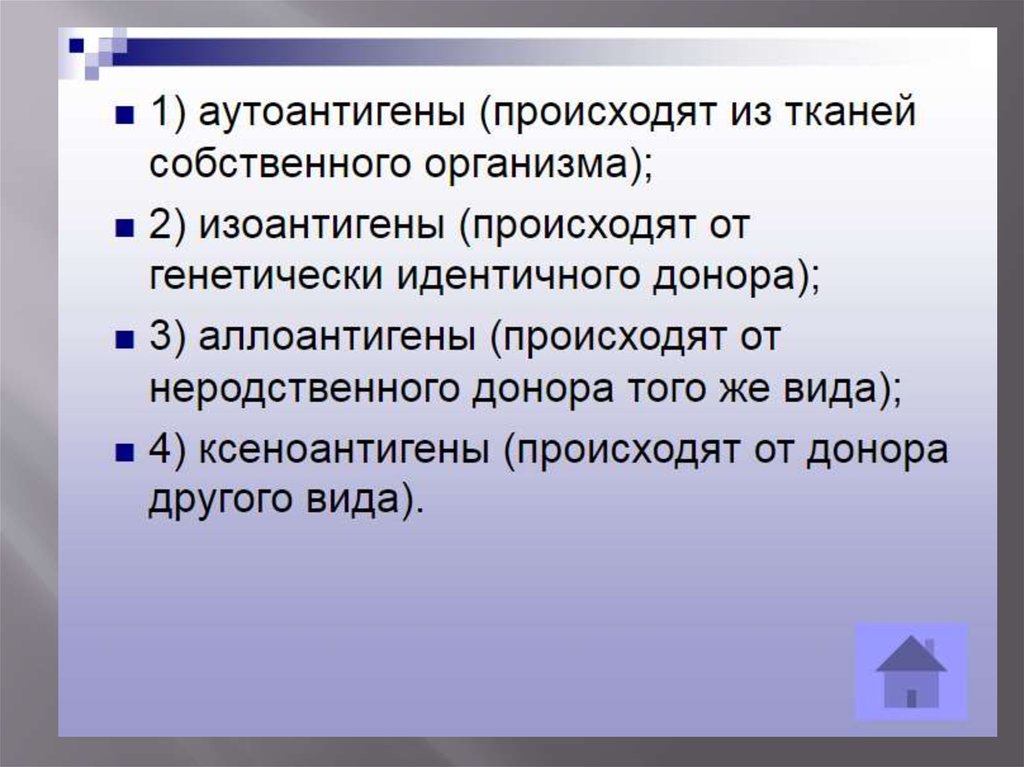 1) аутоантигены (происходят из тканей собственного организма);

2) изоантигены (происходят от генетически идентичного донора);

3) аллоантигены (происходят от неродственного донора того же вида);

4) ксеноантигены (происходят от донора другого вида).